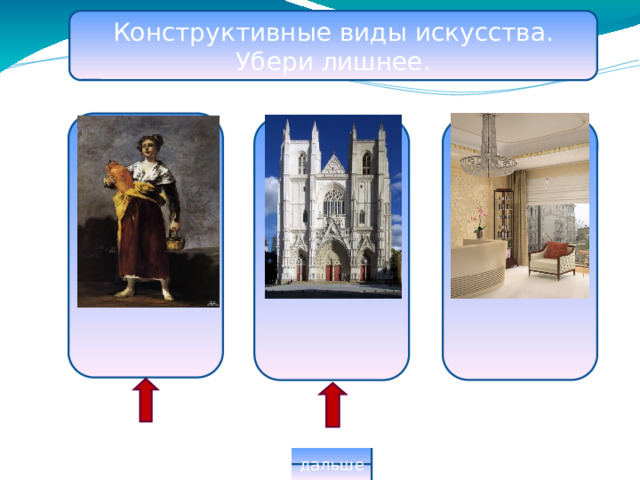 Конструктивные виды искусства.
Убери лишнее.

дальше